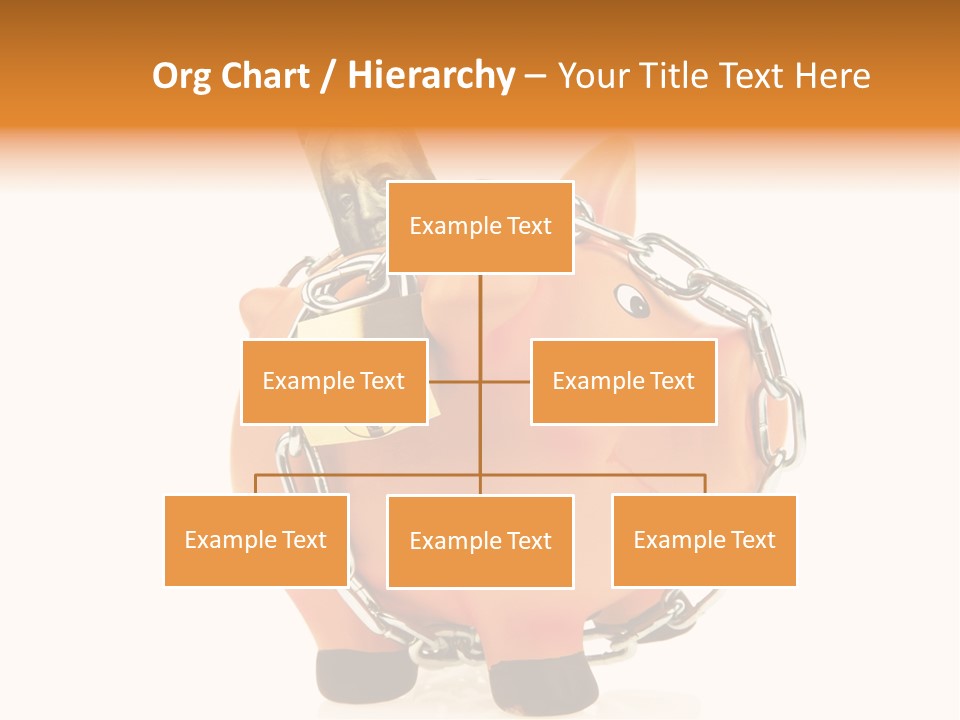 Org Chart / Hierarchy – Your Title Text Here

Example Text

Example Text

Example Text

Example Text

Example Text

Example Text